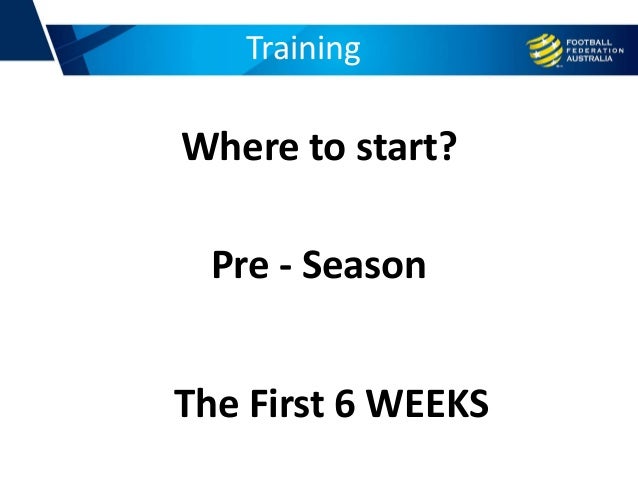 Training

FOOTBALL FEDERATION AUSTRALIA

Where to start?

Pre - Season

The First 6 WEEKS